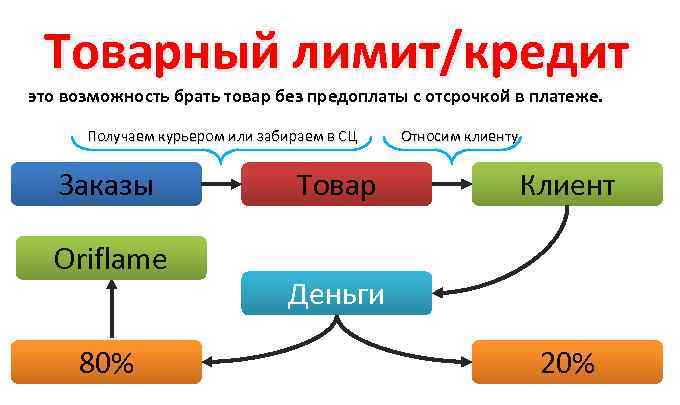 Товарный лимит/кредит

это возможность брать товар без предоплаты с отсрочкой в платеже.

Получаем курьером или забираем в СЦ

Относим клиенту

Заказы

Товар

Клиент

Oriflame

Деньги

80%

20%